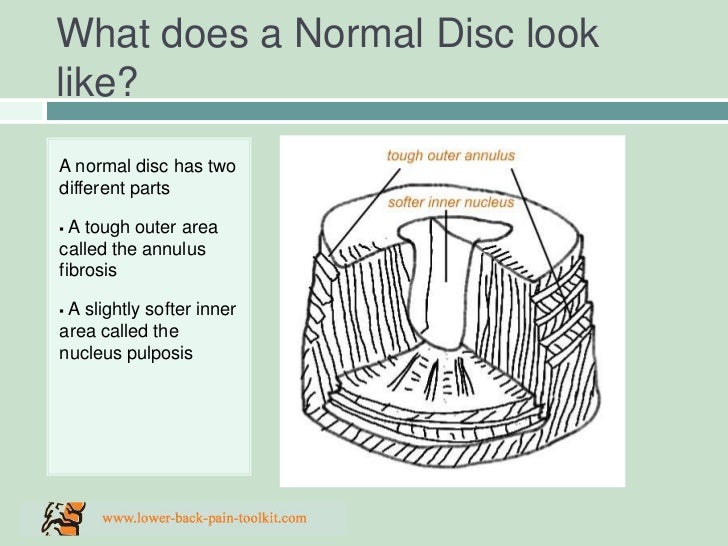 What does a Normal Disc look like?

A normal disc has two different parts

▪ A tough outer area called the annulus fibrosis

▪ A slightly softer inner area called the nucleus pulposis

tough outer annulus

softer inner nucleus

www.lower-back-pain-toolkit.com